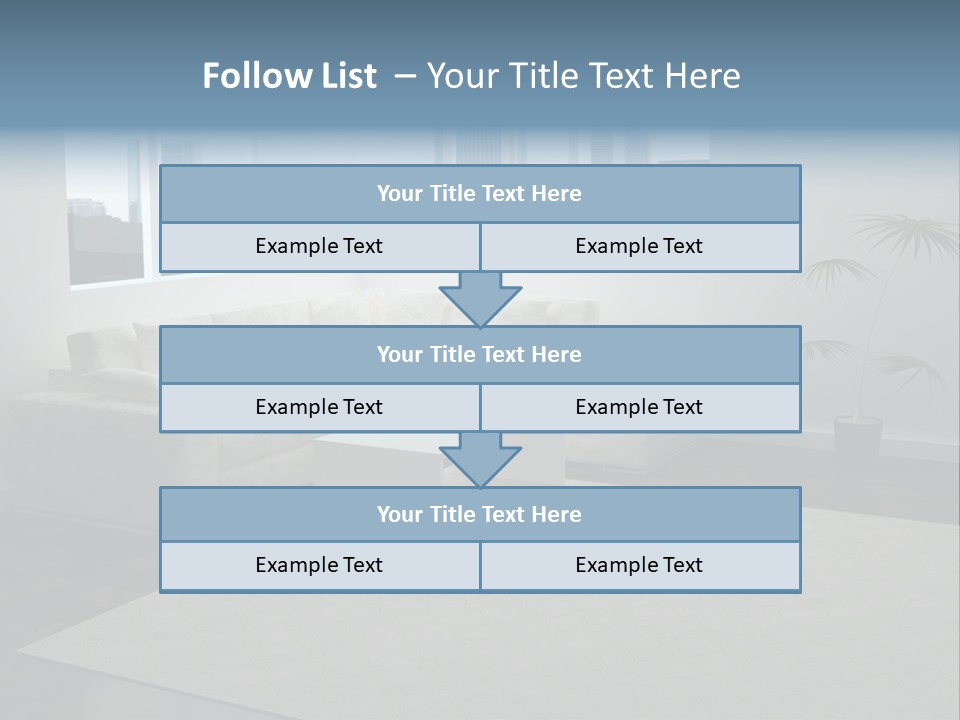 Follow List – Your Title Text Here

Your Title Text Here

Example Text

Example Text

Your Title Text Here

Example Text

Example Text

Your Title Text Here

Example Text

Example Text